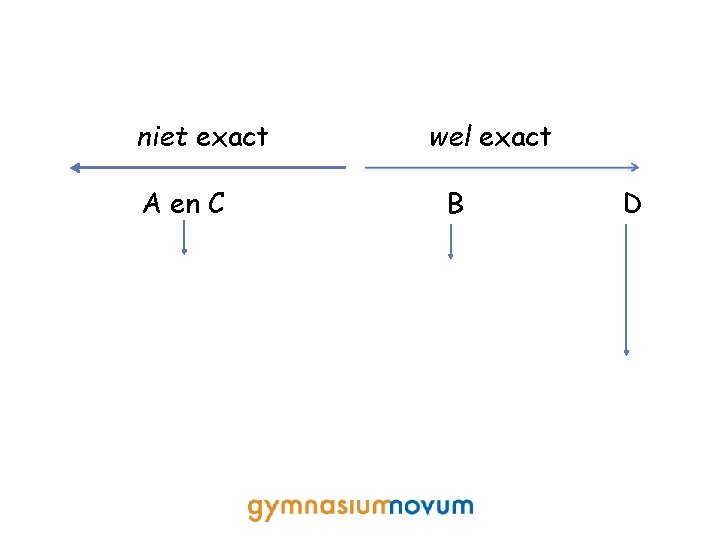 niet exact

wel exact

A en C

B

D

gymnasiumnovum